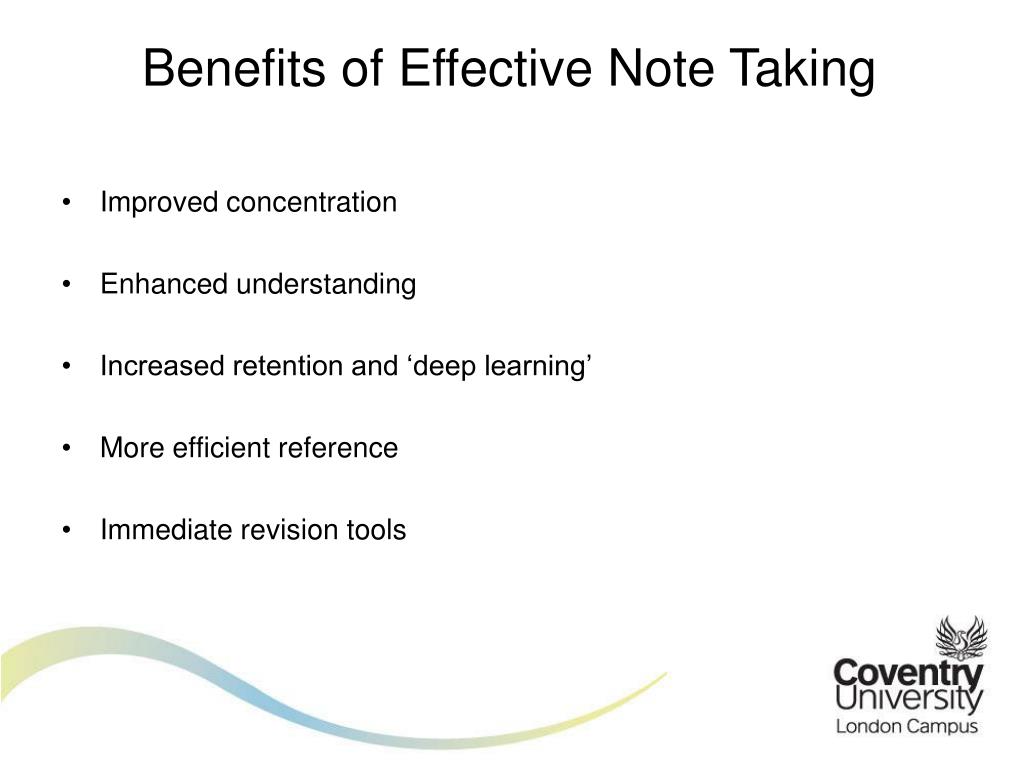 Benefits of Effective Note Taking

• Improved concentration

• Enhanced understanding

• Increased retention and ‘deep learning’

• More efficient reference

• Immediate revision tools

Coventry University
London Campus